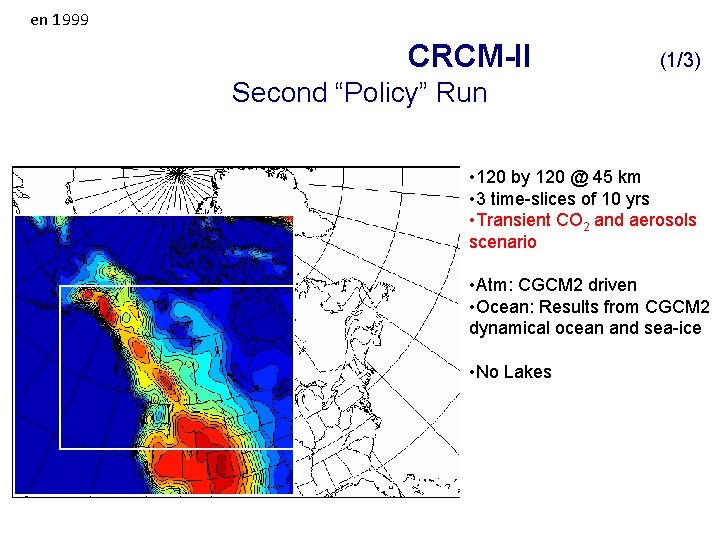 en 1999

CRCM-II (1/3)

Second “Policy” Run

•120 by 120 @ 45 km
•3 time-slices of 10 yrs
•Transient $CO_2$ and aerosols scenario

•Atm: CGCM2 driven
•Ocean: Results from CGCM2 dynamical ocean and sea-ice

•No Lakes